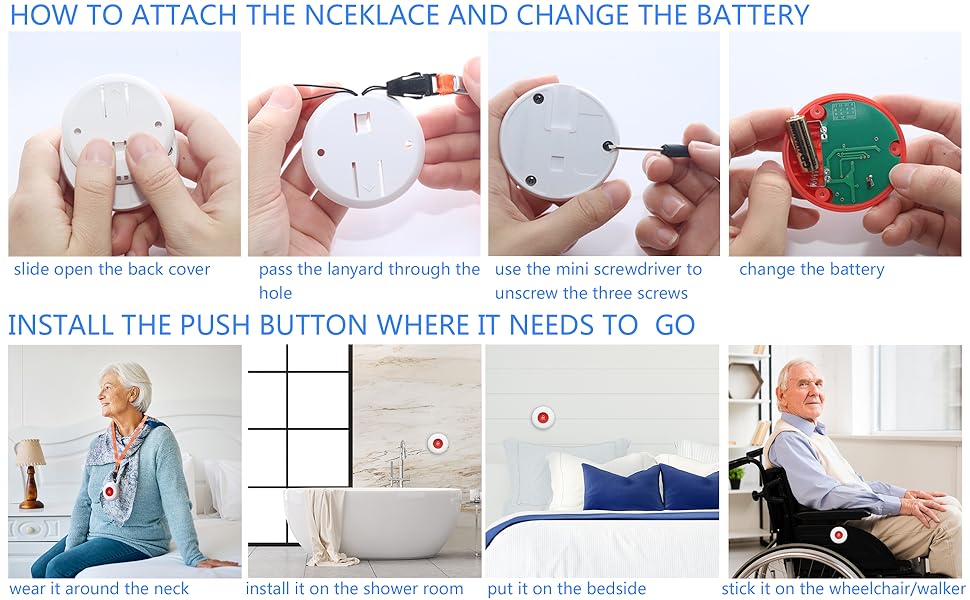 HOW TO ATTACH THE NCEKLACE AND CHANGE THE BATTERY

slide open the back cover

pass the lanyard through the hole

use the mini screwdriver to unscrew the three screws

change the battery

INSTALL THE PUSH BUTTON WHERE IT NEEDS TO GO

wear it around the neck

install it on the shower room

put it on the bedside

stick it on the wheelchair/walker